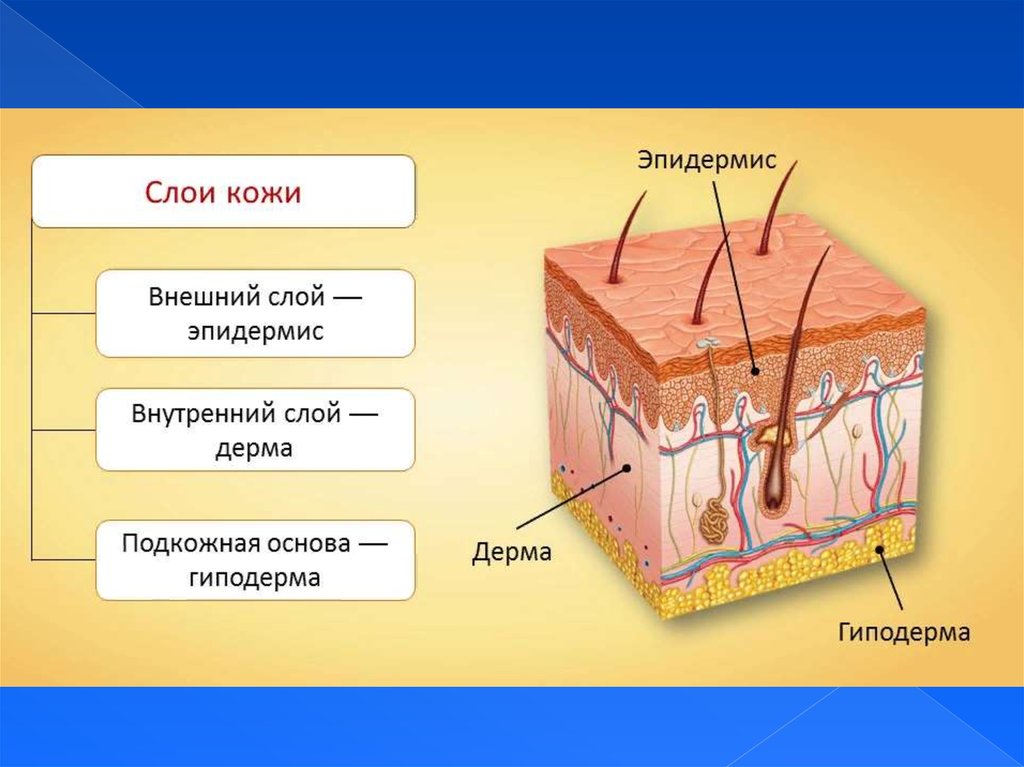 Слои кожи

Внешний слой — эпидермис

Внутренний слой — дерма

Подкожная основа — гиподерма

Эпидермис

Дерма

Гиподерма